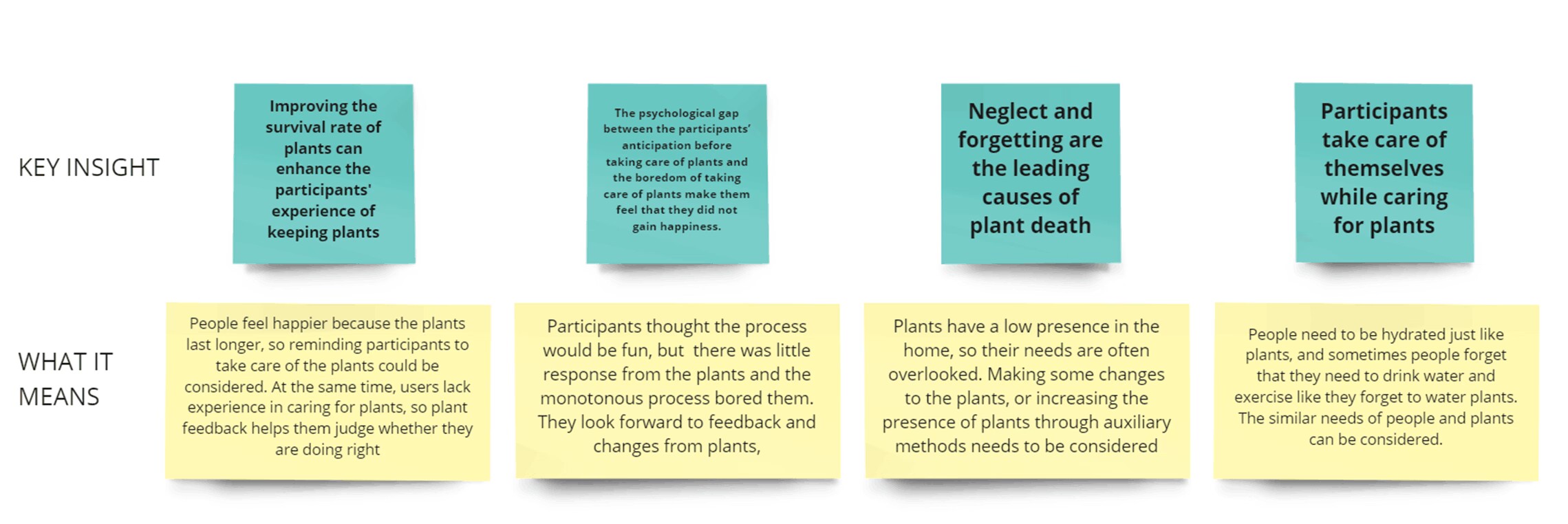 KEY INSIGHT

Improving the survival rate of plants can enhance the participants' experience of keeping plants

The psychological gap between the participants' anticipation before taking care of plants and the boredom of taking care of plants make them feel that they did not gain happiness.

Neglect and forgetting are the leading causes of plant death

Participants take care of themselves while caring for plants

WHAT IT MEANS

People feel happier because the plants last longer, so reminding participants to take care of the plants could be considered. At the same time, users lack experience in caring for plants, so plant feedback helps them judge whether they are doing right

Participants thought the process would be fun, but there was little response from the plants and the monotonous process bored them. They look forward to feedback and changes from plants,

Plants have a low presence in the home, so their needs are often overlooked. Making some changes to the plants, or increasing the presence of plants through auxiliary methods needs to be considered

People need to be hydrated just like plants, and sometimes people forget that they need to drink water and exercise like they forget to water plants. The similar needs of people and plants can be considered.